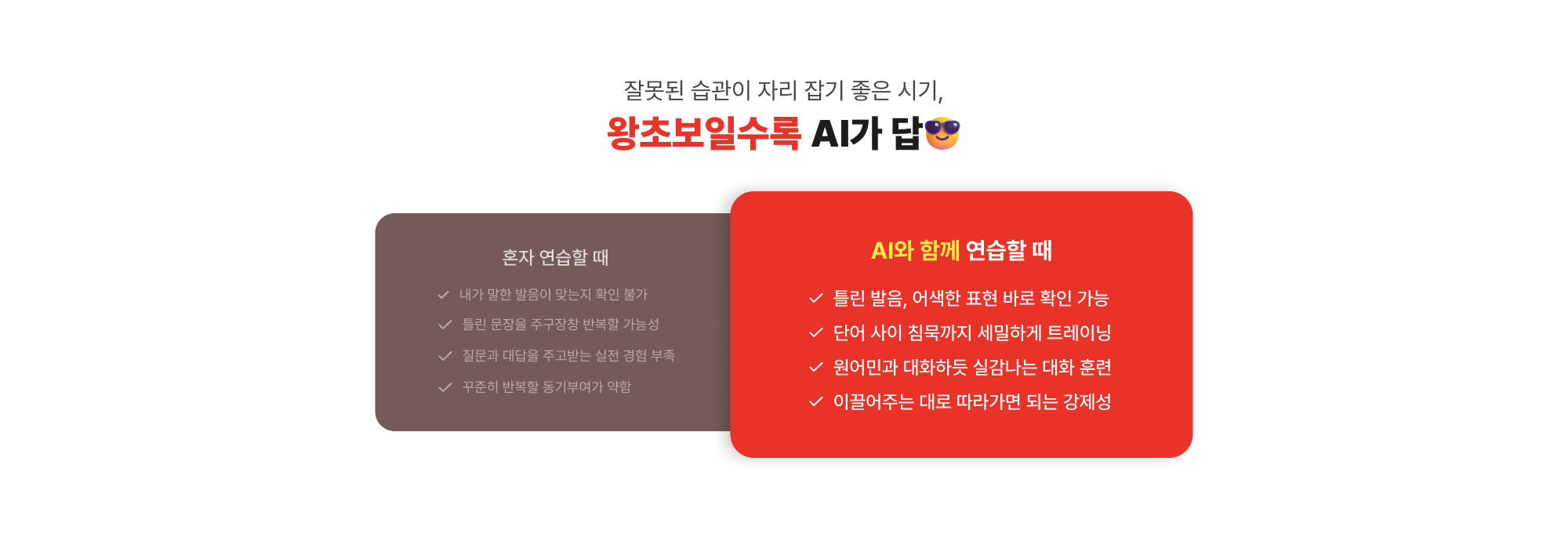 잘못된 습관이 자리 잡기 좋은 시기,
왕초보일수록 AI가 답

혼자 연습할 때

내가 말한 발음이 맞는지 확인 불가
틀린 문장을 주구장창 반복할 가능성
질문과 대답을 주고받는 실전 경험 부족
꾸준히 반복할 동기부여가 약함

AI와 함께 연습할 때

틀린 발음, 어색한 표현 바로 확인 가능
단어 사이 침묵까지 세밀하게 트레이닝
원어민과 대화하듯 실감나는 대화 훈련
이끌어주는 대로 따라가면 되는 강제성